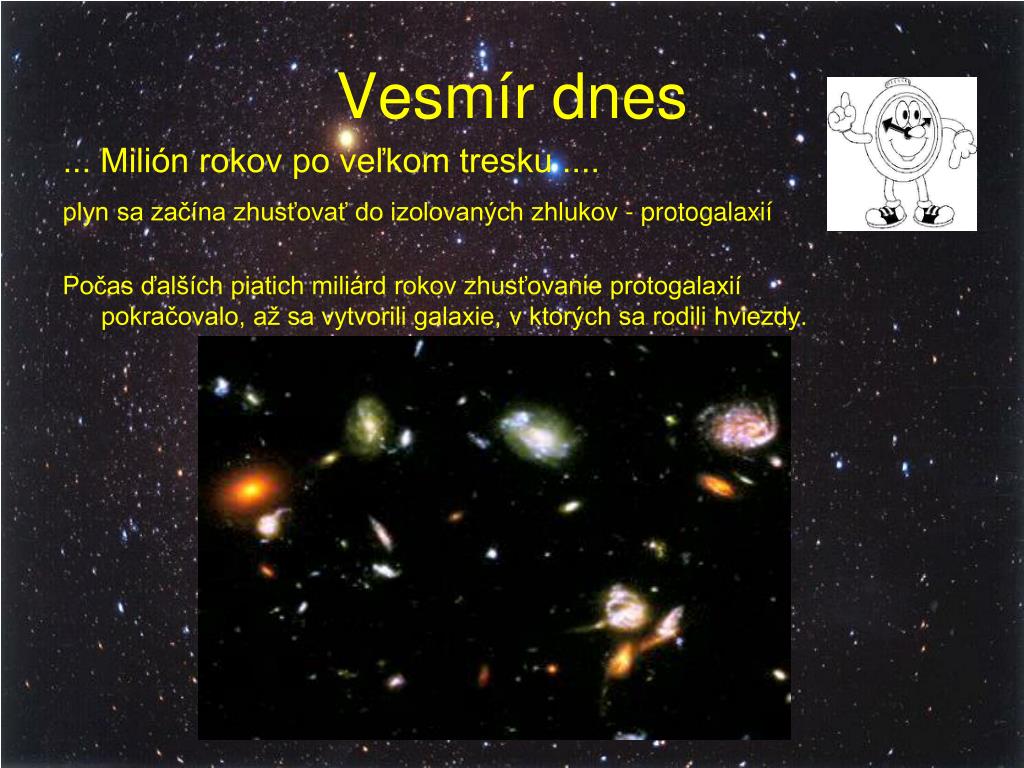 Vesmír dnes

... Milión rokov po veľkom tresku ....

plyn sa začína zhusťovať do izolovaných zhlukov - protogalaxií

Počas ďalších piatich miliárd rokov zhusťovanie protogalaxií pokračovalo, až sa vytvorili galaxie, v ktorých sa rodili hviezdy.